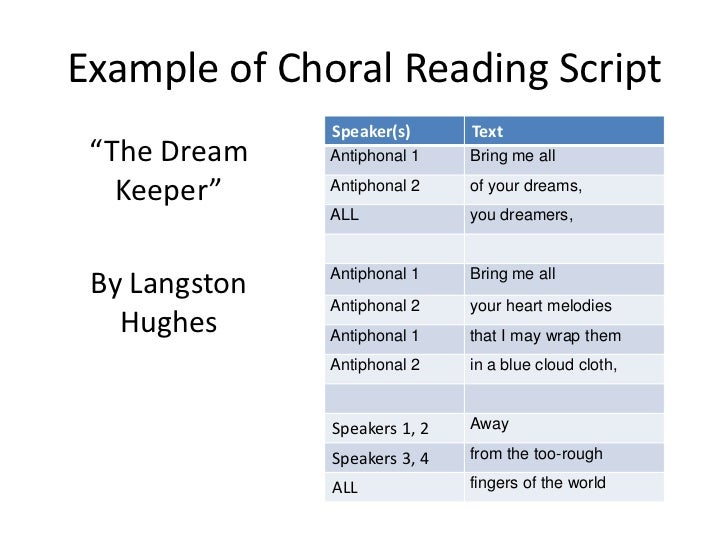 Example of Choral Reading Script

“The Dream Keeper”

By Langston Hughes

| Speaker(s) | Text |
|---|---|
| Antiphonal 1 | Bring me all |
| Antiphonal 2 | of your dreams, |
| ALL | you dreamers, |
| | |
| Antiphonal 1 | Bring me all |
| Antiphonal 2 | your heart melodies |
| Antiphonal 1 | that I may wrap them |
| Antiphonal 2 | in a blue cloud cloth, |
| | |
| Speakers 1, 2 | Away |
| Speakers 3, 4 | from the too-rough |
| ALL | fingers of the world |